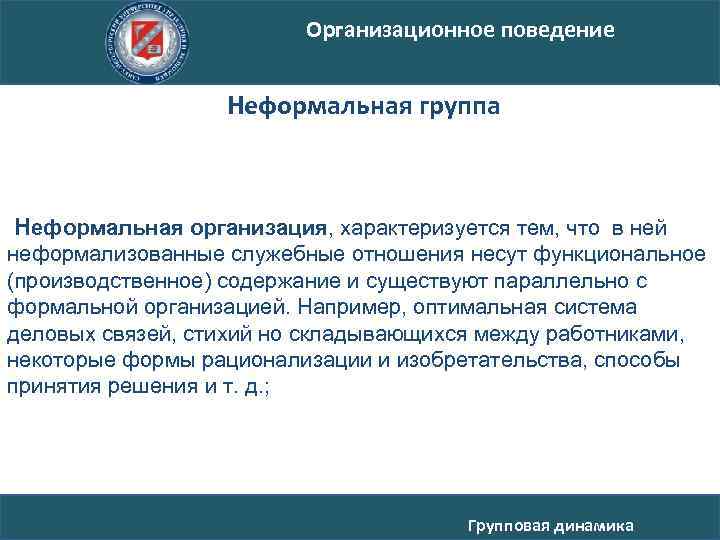 Организационное поведение

Неформальная группа

Неформальная организация, характеризуется тем, что в ней неформализованные служебные отношения несут функциональное (производственное) содержание и существуют параллельно с формальной организацией. Например, оптимальная система деловых связей, стихий но складывающихся между работниками, некоторые формы рационализации и изобретательства, способы принятия решения и т. д.;

Групповая динамика